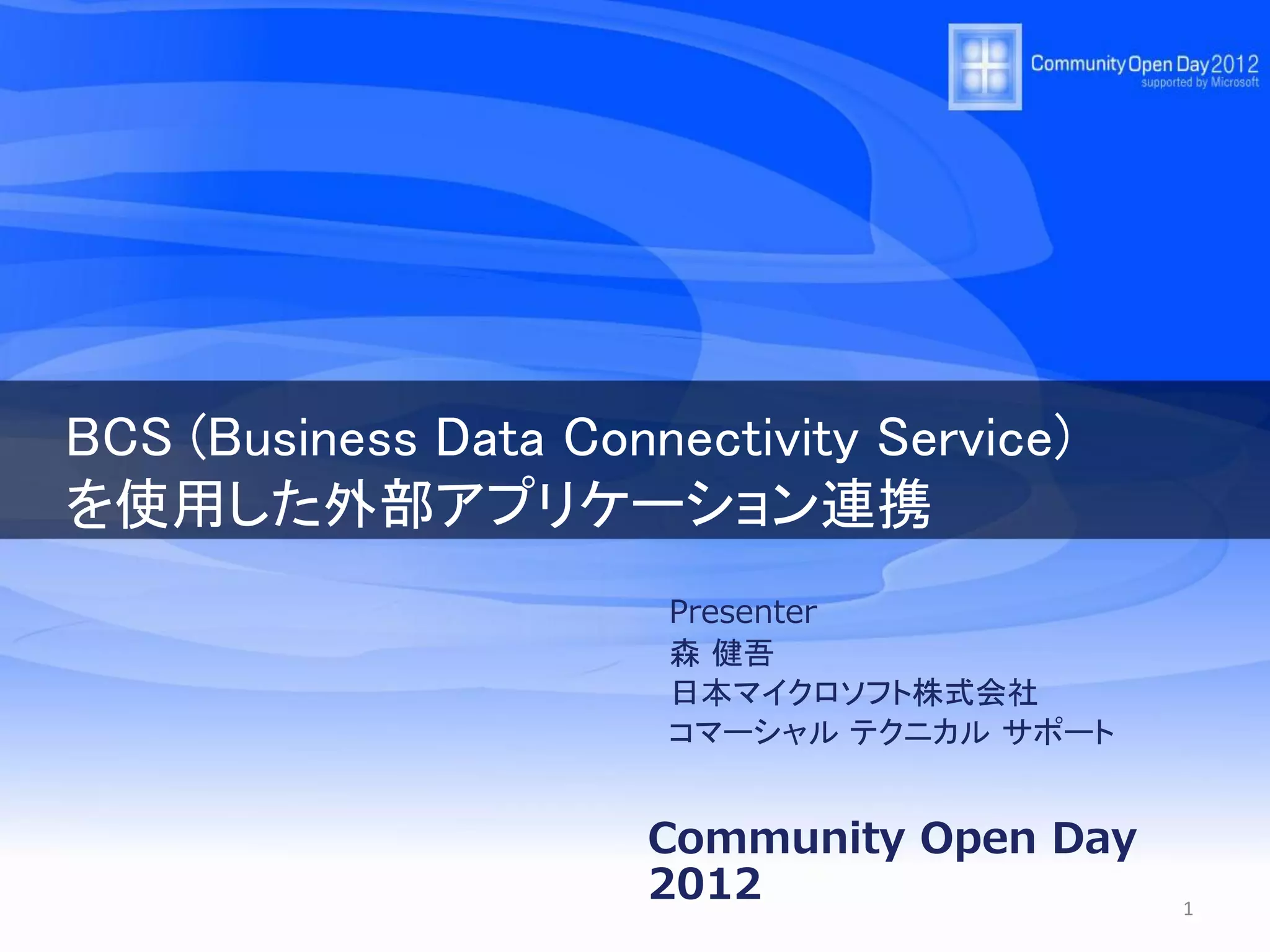 Community Open Day 2012
supported by Microsoft

BCS (Business Data Connectivity Service) を使用した外部アプリケーション連携

Presenter
森 健吾
日本マイクロソフト株式会社
コマーシャル テクニカル サポート

Community Open Day 2012

1